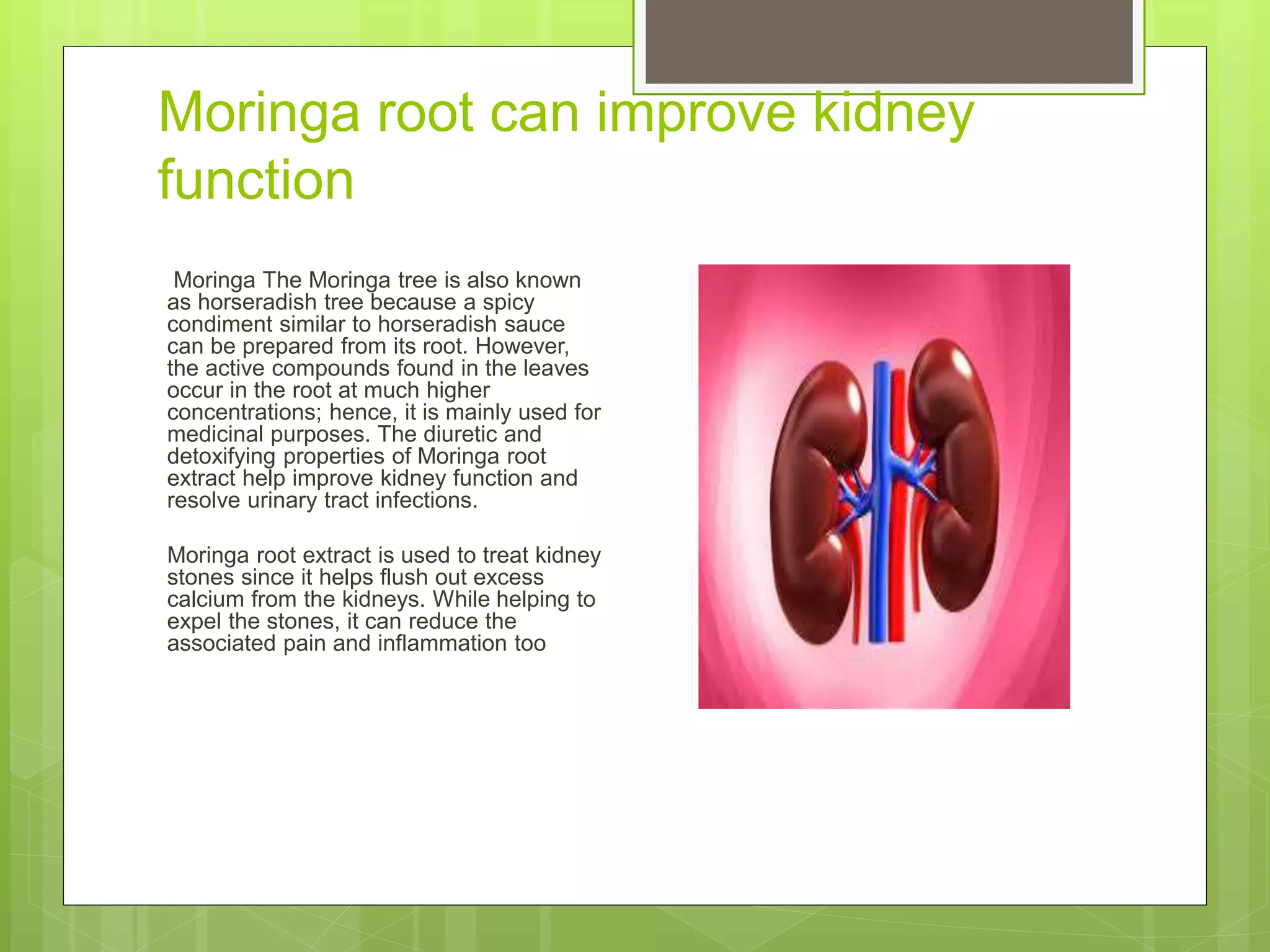 Moringa root can improve kidney function

Moringa The Moringa tree is also known as horseradish tree because a spicy condiment similar to horseradish sauce can be prepared from its root. However, the active compounds found in the leaves occur in the root at much higher concentrations; hence, it is mainly used for medicinal purposes. The diuretic and detoxifying properties of Moringa root extract help improve kidney function and resolve urinary tract infections.

Moringa root extract is used to treat kidney stones since it helps flush out excess calcium from the kidneys. While helping to expel the stones, it can reduce the associated pain and inflammation too